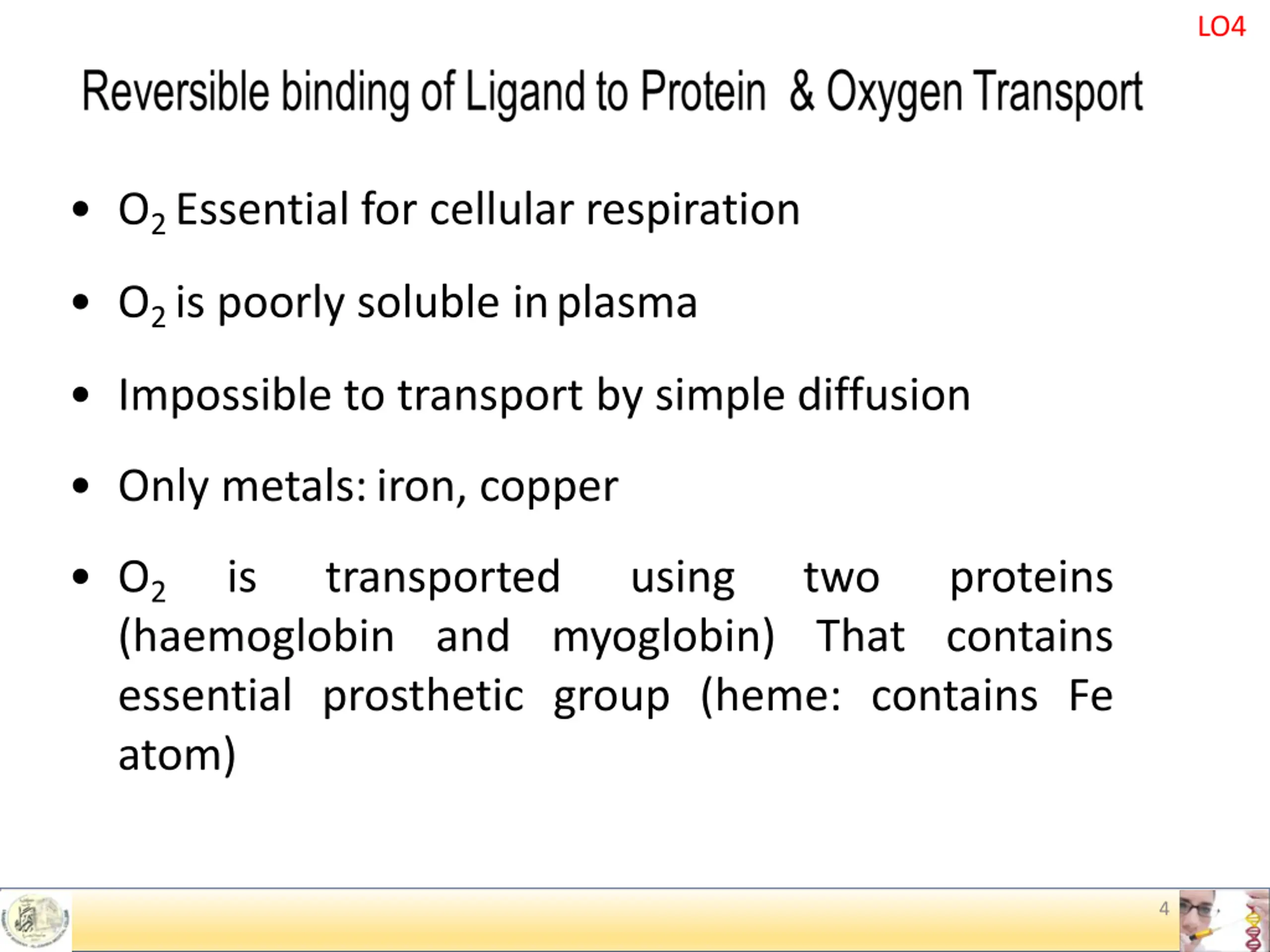 LO4

Reversible binding of Ligand to Protein & Oxygen Transport

• $O_2$ Essential for cellular respiration

• $O_2$ is poorly soluble in plasma

• Impossible to transport by simple diffusion

• Only metals: iron, copper

• $O_2$ is transported using two proteins (haemoglobin and myoglobin) That contains essential prosthetic group (heme: contains Fe atom)

4